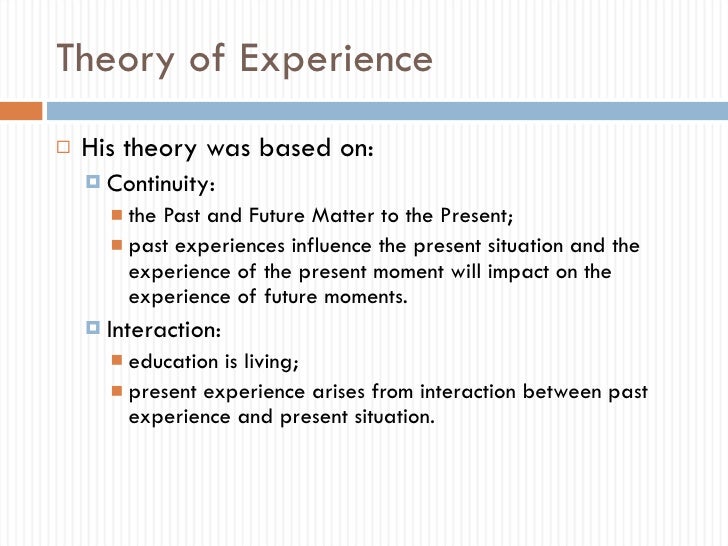 Theory of Experience

His theory was based on:

Continuity:

the Past and Future Matter to the Present;

past experiences influence the present situation and the experience of the present moment will impact on the experience of future moments.

Interaction:

education is living;

present experience arises from interaction between past experience and present situation.